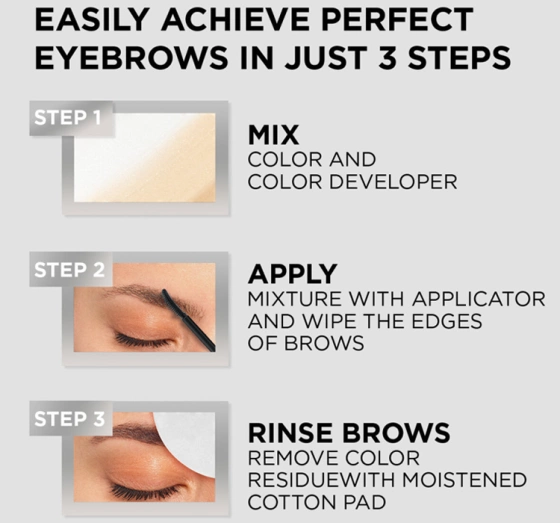 EASILY ACHIEVE PERFECT EYEBROWS IN JUST 3 STEPS

STEP 1

MIX
COLOR AND COLOR DEVELOPER

STEP 2

APPLY
MIXTURE WITH APPLICATOR AND WIPE THE EDGES OF BROWS

STEP 3

RINSE BROWS
REMOVE COLOR RESIDUEWITH MOISTENED COTTON PAD